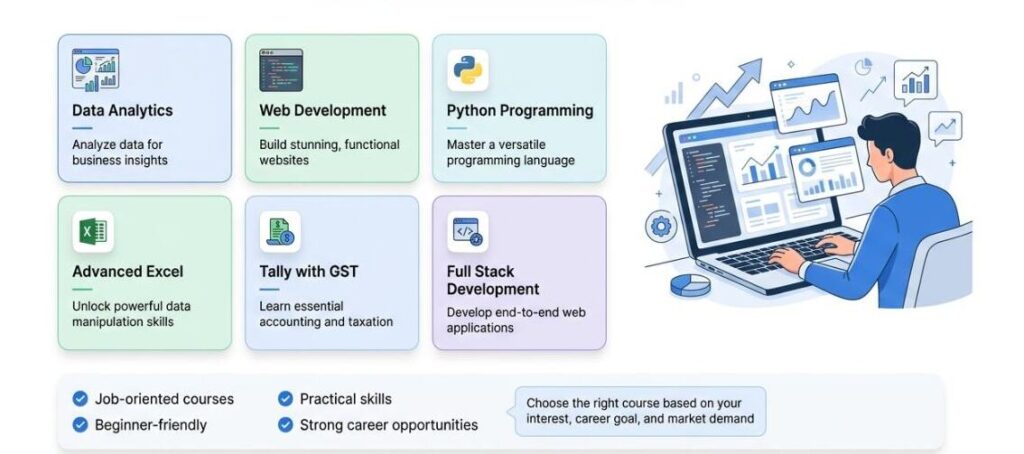 Data Analytics

Analyze data for business insights

Web Development

Build stunning, functional websites

Python Programming

Master a versatile programming language

Advanced Excel

Unlock powerful data manipulation skills

Tally with GST

Learn essential accounting and taxation

Full Stack Development

Develop end-to-end web applications

Job-oriented courses

Beginner-friendly

Practical skills

Strong career opportunities

Choose the right course based on your interest, career goal, and market demand